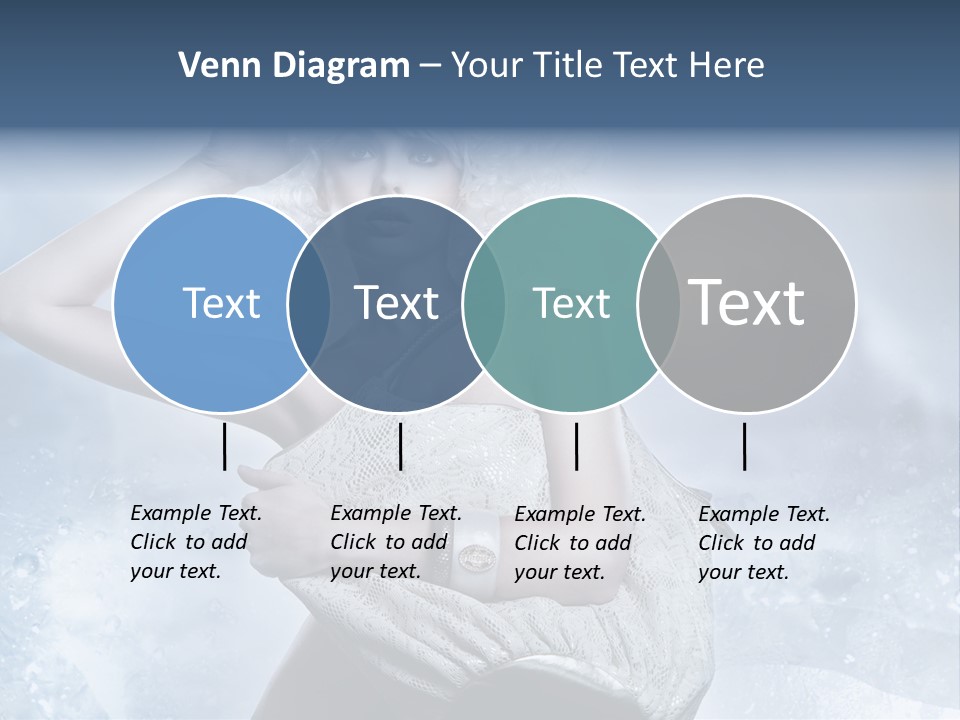 Venn Diagram – Your Title Text Here

Text

Text

Text

Text

Example Text. Click to add your text.

Example Text. Click to add your text.

Example Text. Click to add your text.

Example Text. Click to add your text.